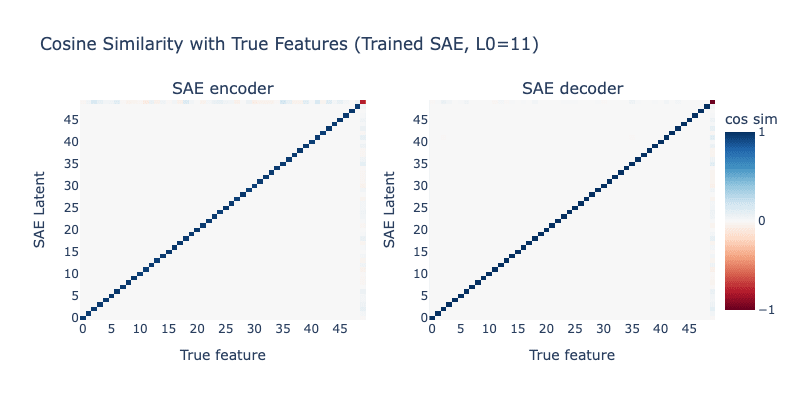 Cosine Similarity with True Features (Trained SAE, L0=11)

SAE encoder

SAE Latent

45
40
35
30
25
20
15
10
5
0

0 5 10 15 20 25 30 35 40 45

True feature

SAE decoder

SAE Latent

45
40
35
30
25
20
15
10
5
0

0 5 10 15 20 25 30 35 40 45

True feature

cos sim

1

0

−1